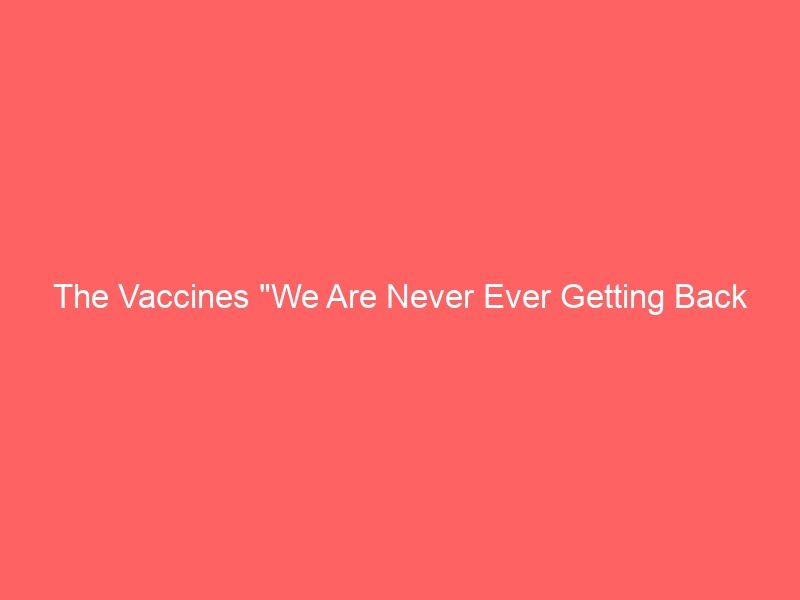 The Vaccines "We Are Never Ever Getting Back